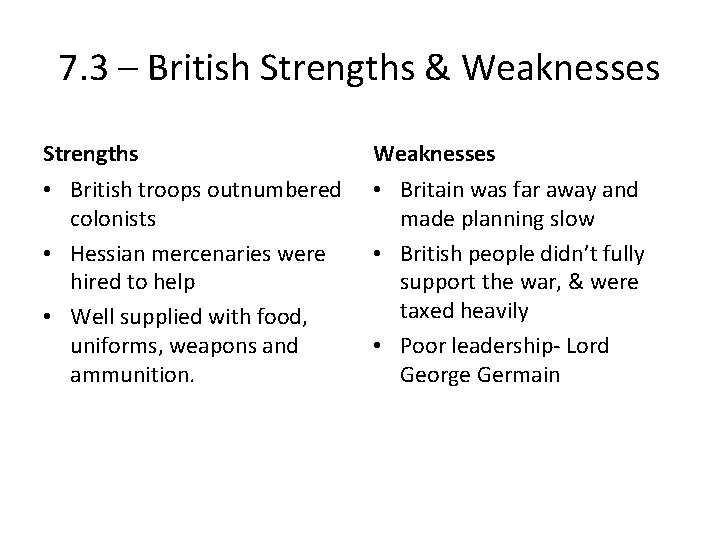 7.3 – British Strengths & Weaknesses

Strengths

• British troops outnumbered colonists
• Hessian mercenaries were hired to help
• Well supplied with food, uniforms, weapons and ammunition.

Weaknesses

• Britain was far away and made planning slow
• British people didn't fully support the war, & were taxed heavily
• Poor leadership- Lord George Germain